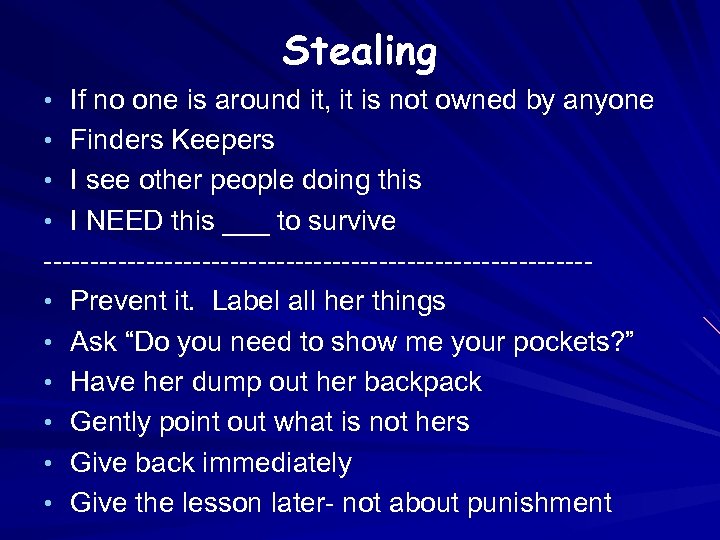 Stealing

• If no one is around it, it is not owned by anyone
• Finders Keepers
• I see other people doing this
• I NEED this ___ to survive

--------------------------------------------------------

• Prevent it. Label all her things
• Ask “Do you need to show me your pockets?”
• Have her dump out her backpack
• Gently point out what is not hers
• Give back immediately
• Give the lesson later- not about punishment